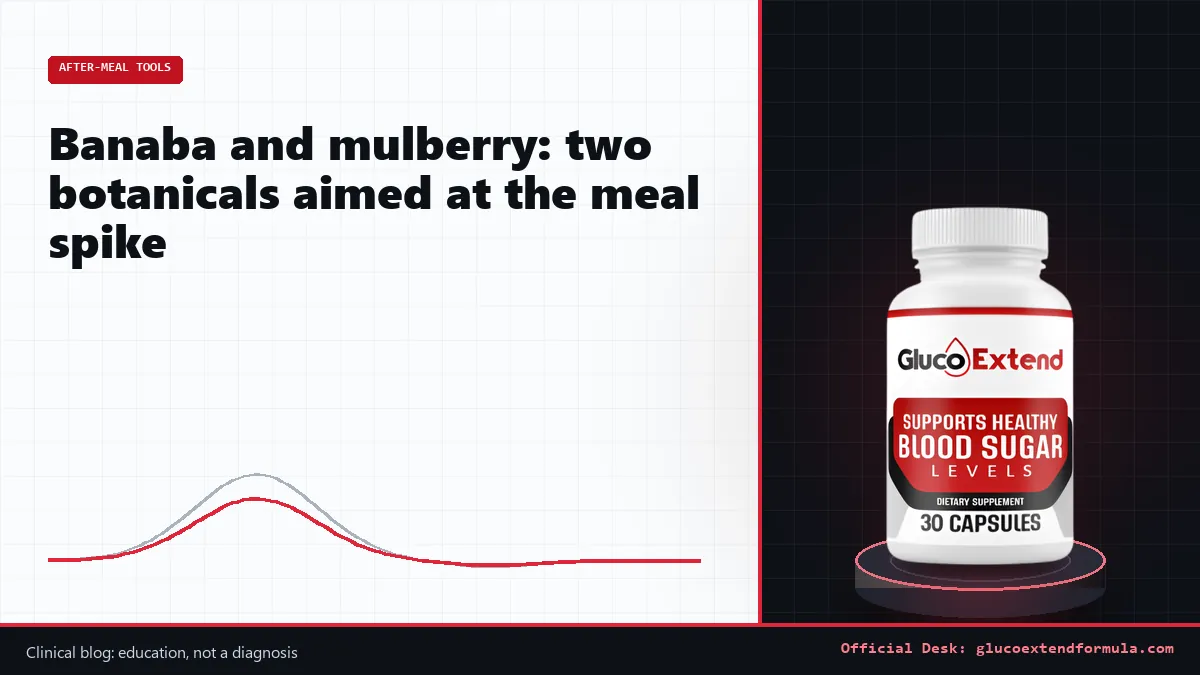 AFTER-MEAL TOOLS

Banaba and mulberry: two botanicals aimed at the meal spike

GlucoExtend

SUPPORTS HEALTHY
BLOOD SUGAR
LEVELS

DIETARY SUPPLEMENT
30 CAPSULES

Clinical blog: education, not a diagnosis

Official Desk: glucoextendformula.com